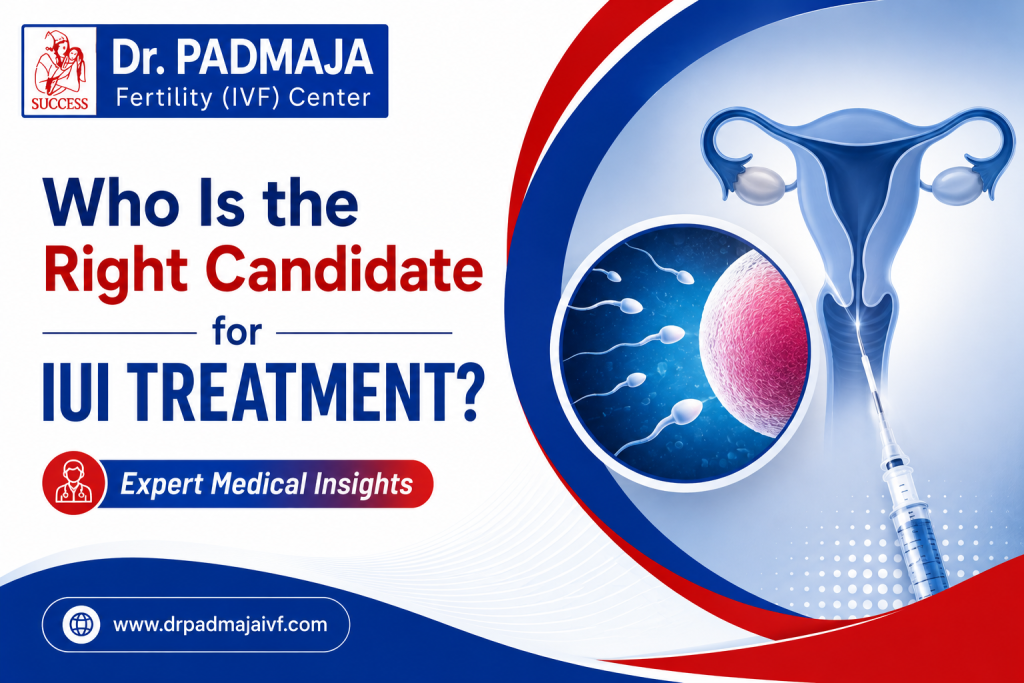 SUCCESS

Dr. PADMAJA
Fertility (IVF) Center

Who Is the Right Candidate for IUI TREATMENT?

Expert Medical Insights

www.drpadmajaivf.com